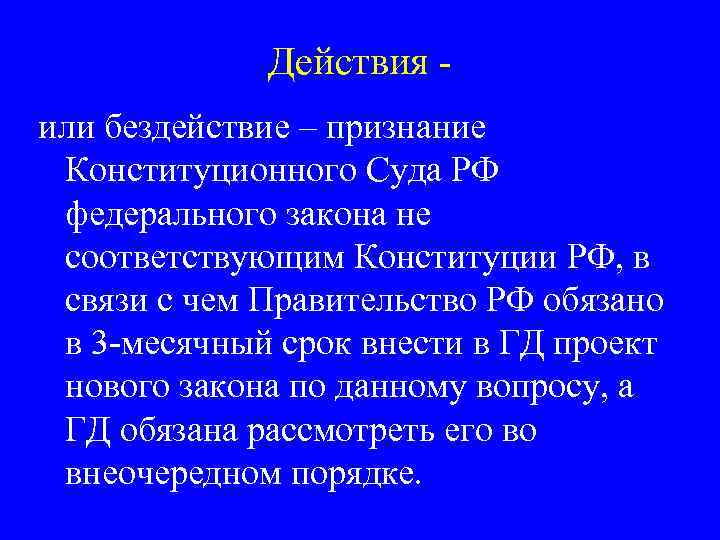 Действия -

или бездействие – признание Конституционного Суда РФ федерального закона не соответствующим Конституции РФ, в связи с чем Правительство РФ обязано в 3-месячный срок внести в ГД проект нового закона по данному вопросу, а ГД обязана рассмотреть его во внеочередном порядке.